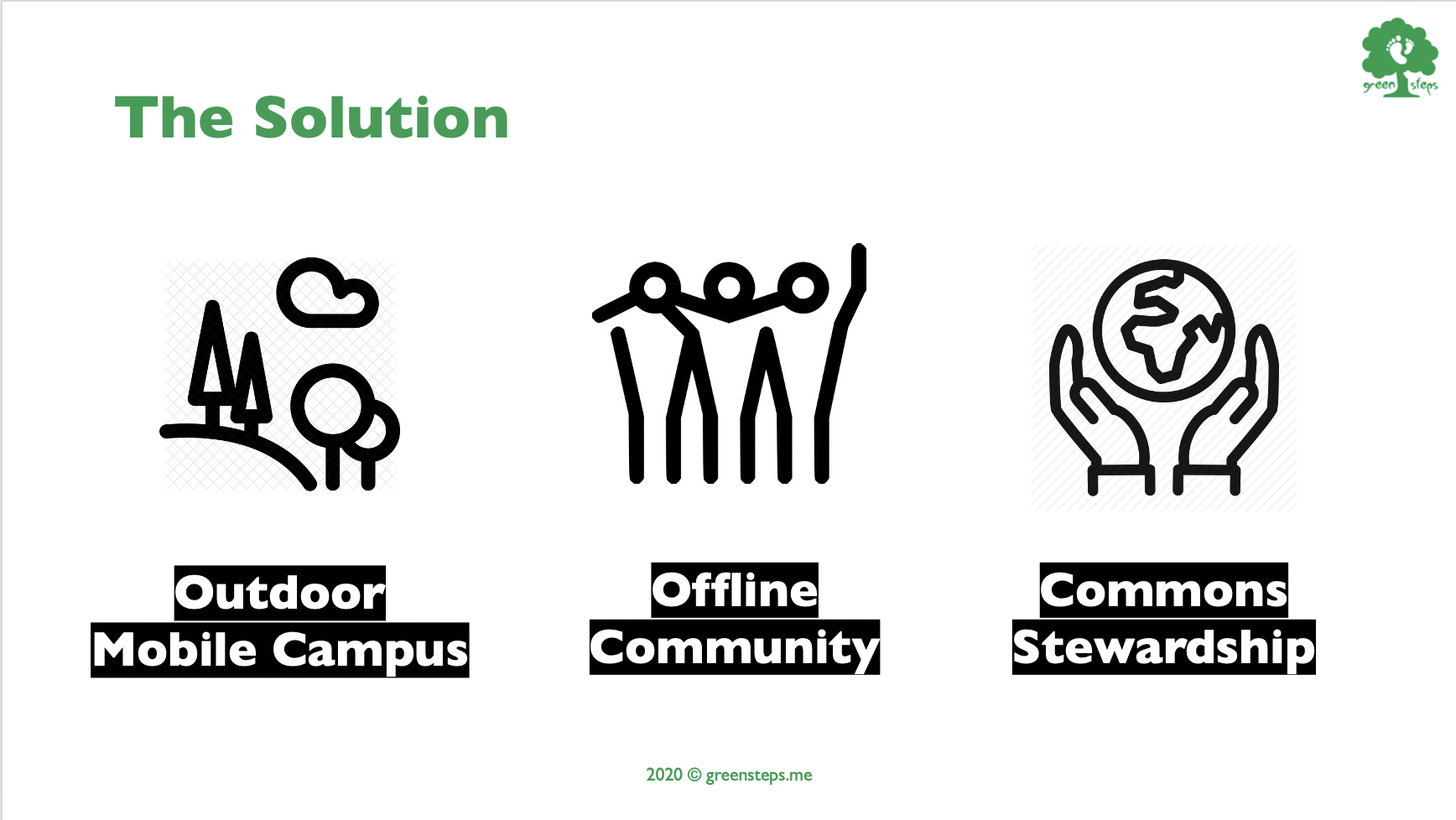 green steps

The Solution

Outdoor Mobile Campus

Offline Community

Commons Stewardship

2020 © greensteps.me